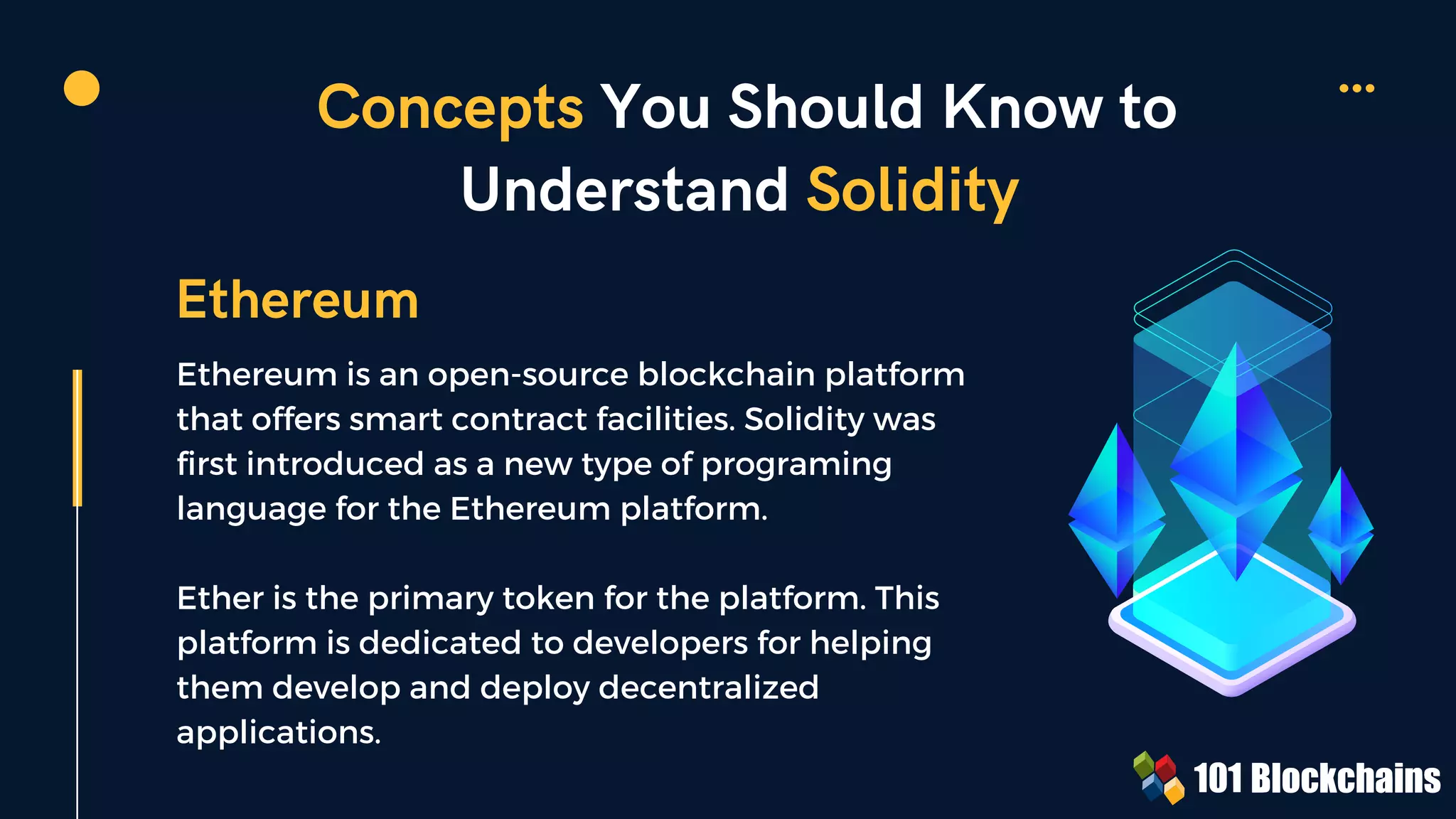 Concepts You Should Know to Understand Solidity

Ethereum

Ethereum is an open-source blockchain platform that offers smart contract facilities. Solidity was first introduced as a new type of programing language for the Ethereum platform.

Ether is the primary token for the platform. This platform is dedicated to developers for helping them develop and deploy decentralized applications.

101 Blockchains